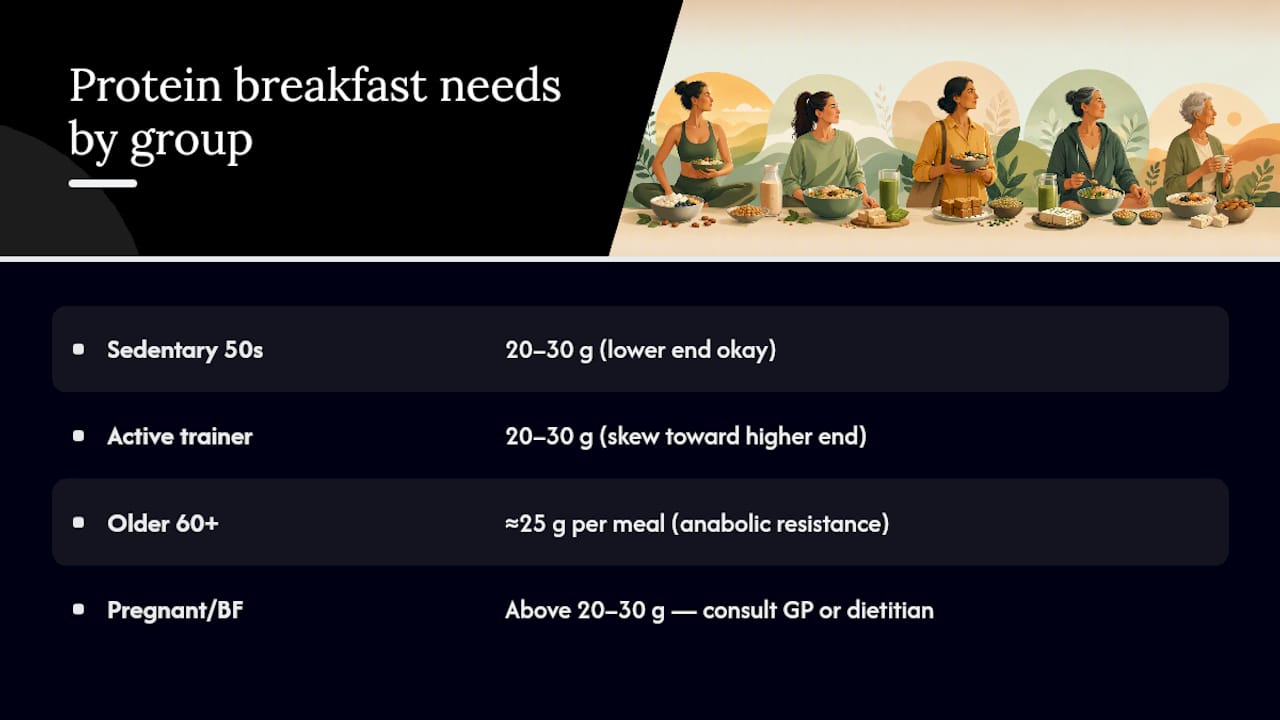 Protein breakfast needs by group

| | |
|---|---|
| Sedentary 50s | 20–30 g (lower end okay) |
| Active trainer | 20–30 g (skew toward higher end) |
| Older 60+ | ≈25 g per meal (anabolic resistance) |
| Pregnant/BF | Above 20–30 g — consult GP or dietitian |